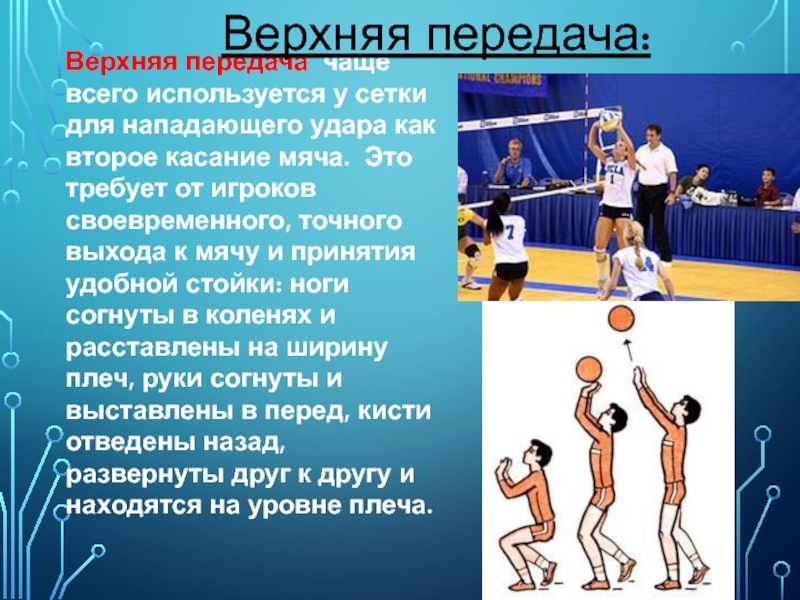 Верхняя передача:

Верхняя передача чаще всего используется у сетки для нападающего удара как второе касание мяча. Это требует от игроков своевременного, точного выхода к мячу и принятия удобной стойки: ноги согнуты в коленях и расставлены на ширину плеч, руки согнуты и выставлены в перед, кисти отведены назад, развернуты друг к другу и находятся на уровне плеча.

NATIONAL CHAMPIONS

UCLA
1
7
4